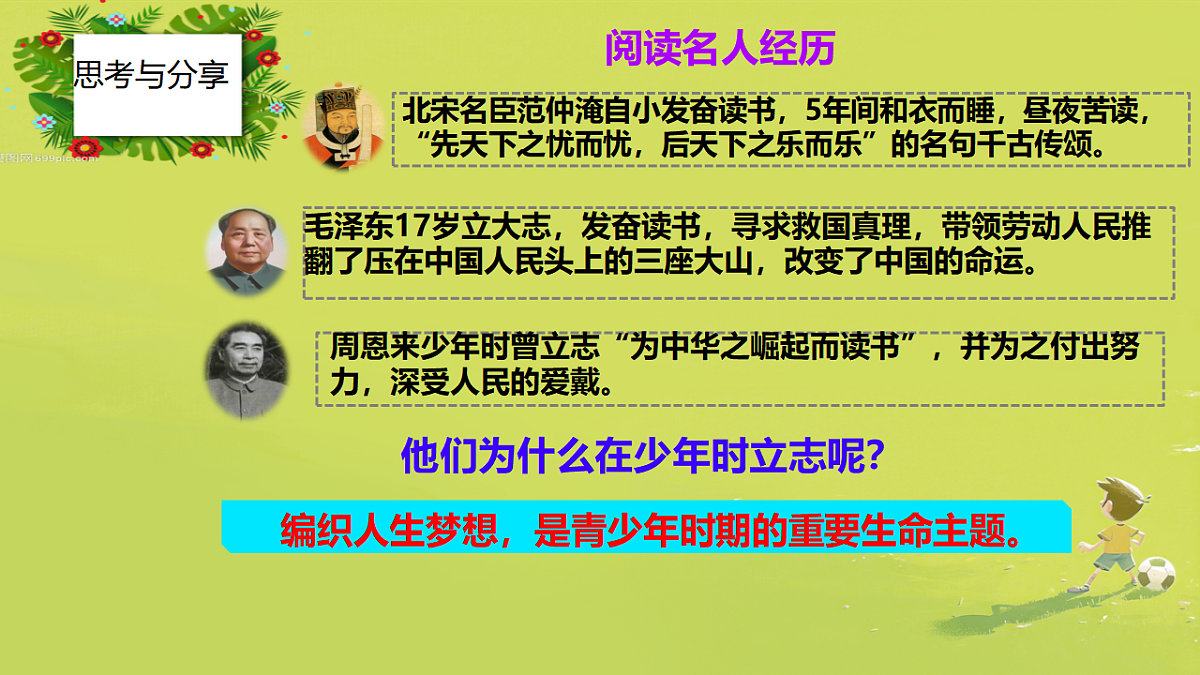 思考与分享

阅读名人经历

北宋名臣范仲淹自小发奋读书，5年间和衣而睡，昼夜苦读，“先天下之忧而忧，后天下之乐而乐”的名句千古传颂。

毛泽东17岁立大志，发奋读书，寻求救国真理，带领劳动人民推翻了压在中国人民头上的三座大山，改变了中国的命运。

周恩来少年时曾立志“为中华之崛起而读书”，并为之付出努力，深受人民的爱戴。

他们为什么在少年时立志呢?

编织人生梦想，是青少年时期的重要生命主题。